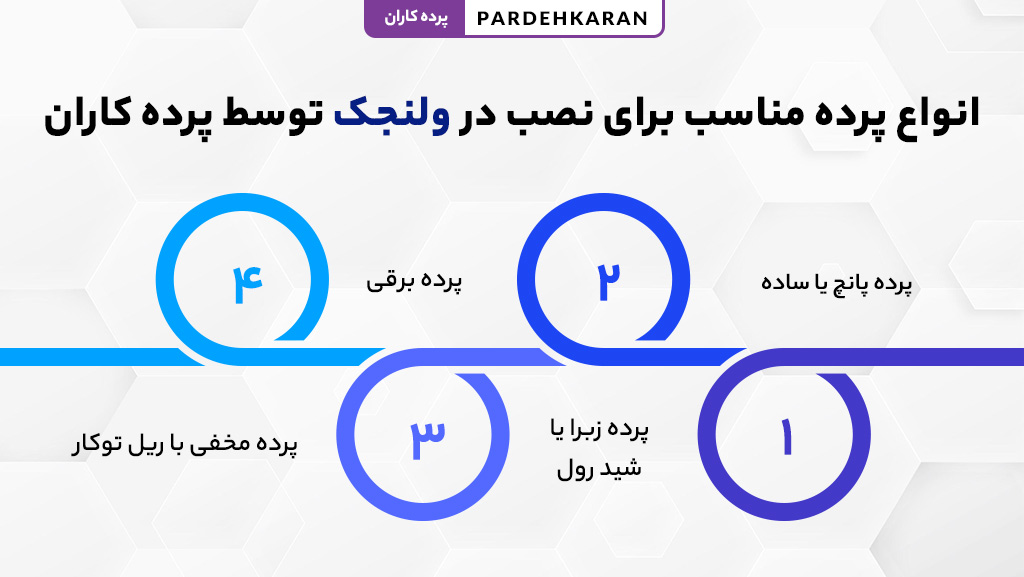 PARDEHKARAN پرده کاران

انواع پرده مناسب برای نصب در ولنجک توسط پرده کاران

۱
پرده پانچ یا ساده

۲
پرده زبرا یا شید رول

۳
پرده برقی

۴
پرده مخفی با ریل توکار